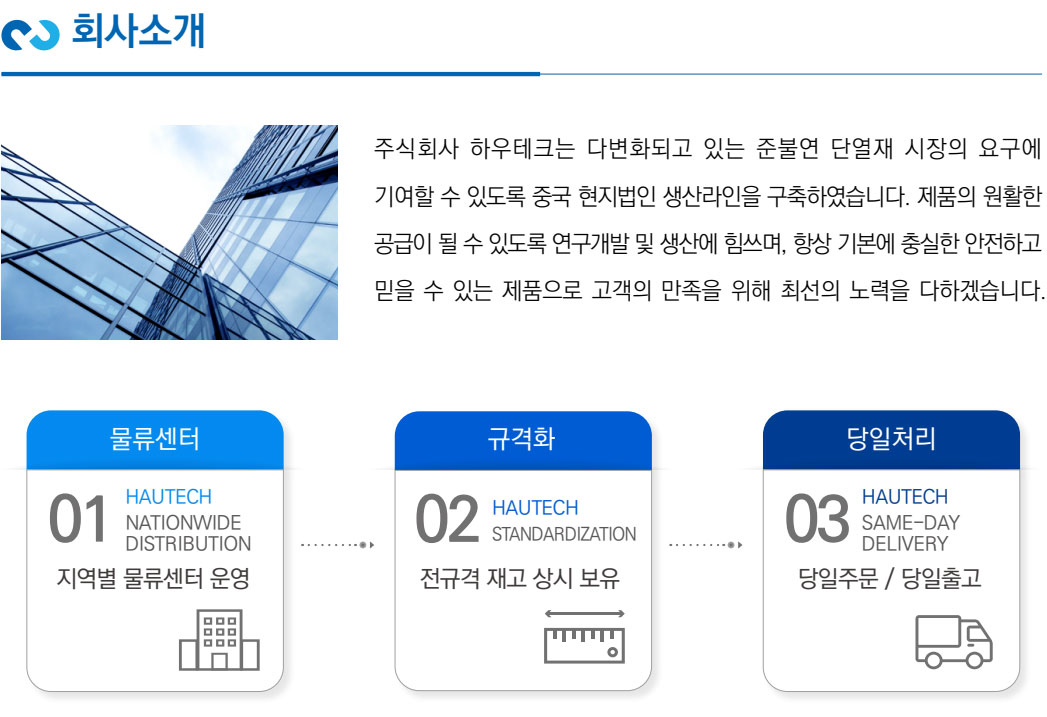 회사소개

주식회사 하우테크는 다변화되고 있는 준불연 단열재 시장의 요구에 기여할 수 있도록 중국 현지법인 생산라인을 구축하였습니다. 제품의 원활한 공급이 될 수 있도록 연구개발 및 생산에 힘쓰며, 항상 기본에 충실한 안전하고 믿을 수 있는 제품으로 고객의 만족을 위해 최선의 노력을 다하겠습니다.

물류센터
01 HAUTECH
NATIONWIDE DISTRIBUTION
지역별 물류센터 운영

규격화
02 HAUTECH
STANDARDIZATION
전규격 재고 상시 보유

당일처리
03 HAUTECH
SAME-DAY DELIVERY
당일주문 / 당일출고